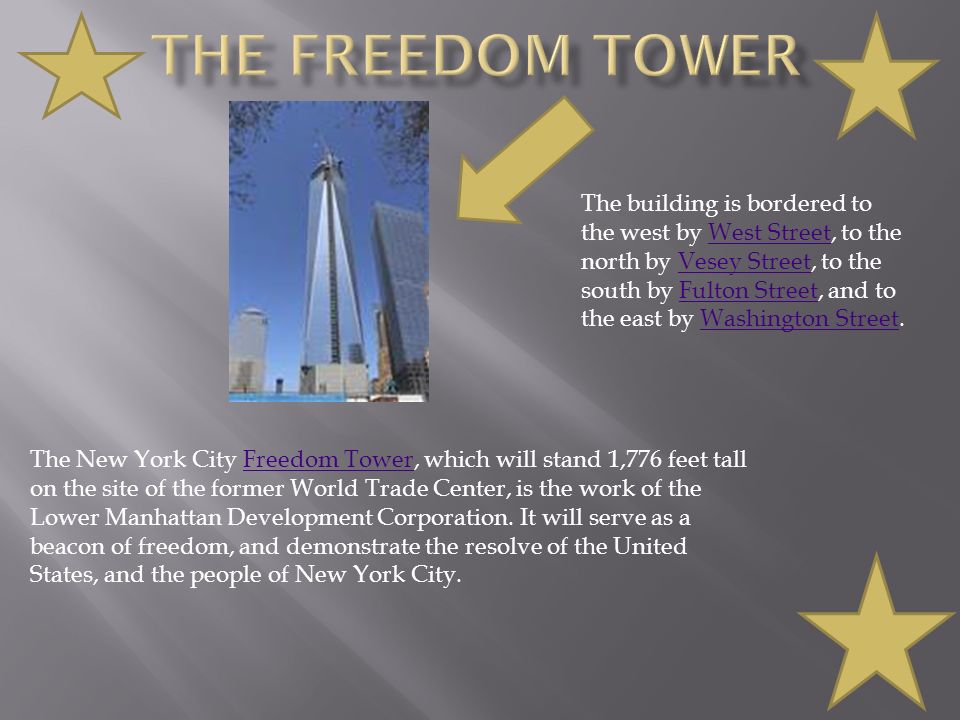 THE FREEDOM TOWER

The building is bordered to the west by West Street, to the north by Vesey Street, to the south by Fulton Street, and to the east by Washington Street.

The New York City Freedom Tower, which will stand 1,776 feet tall on the site of the former World Trade Center, is the work of the Lower Manhattan Development Corporation. It will serve as a beacon of freedom, and demonstrate the resolve of the United States, and the people of New York City.